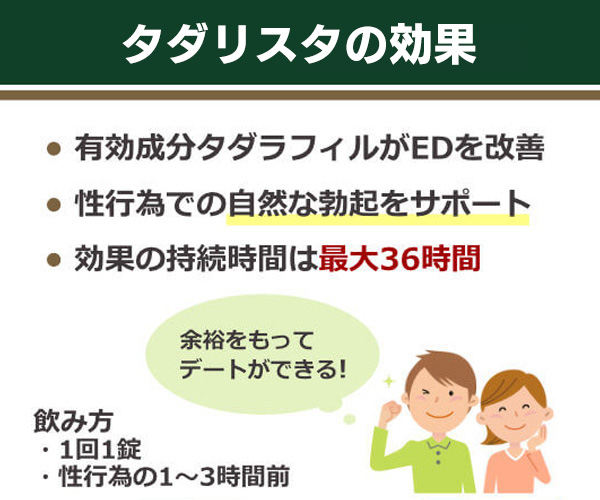 タダリスタの効果

● 有効成分タダラフィルがEDを改善
● 性行為での自然な勃起をサポート
● 効果の持続時間は最大36時間

余裕をもって
デートができる!

飲み方
・1回1錠
・性行為の1～3時間前